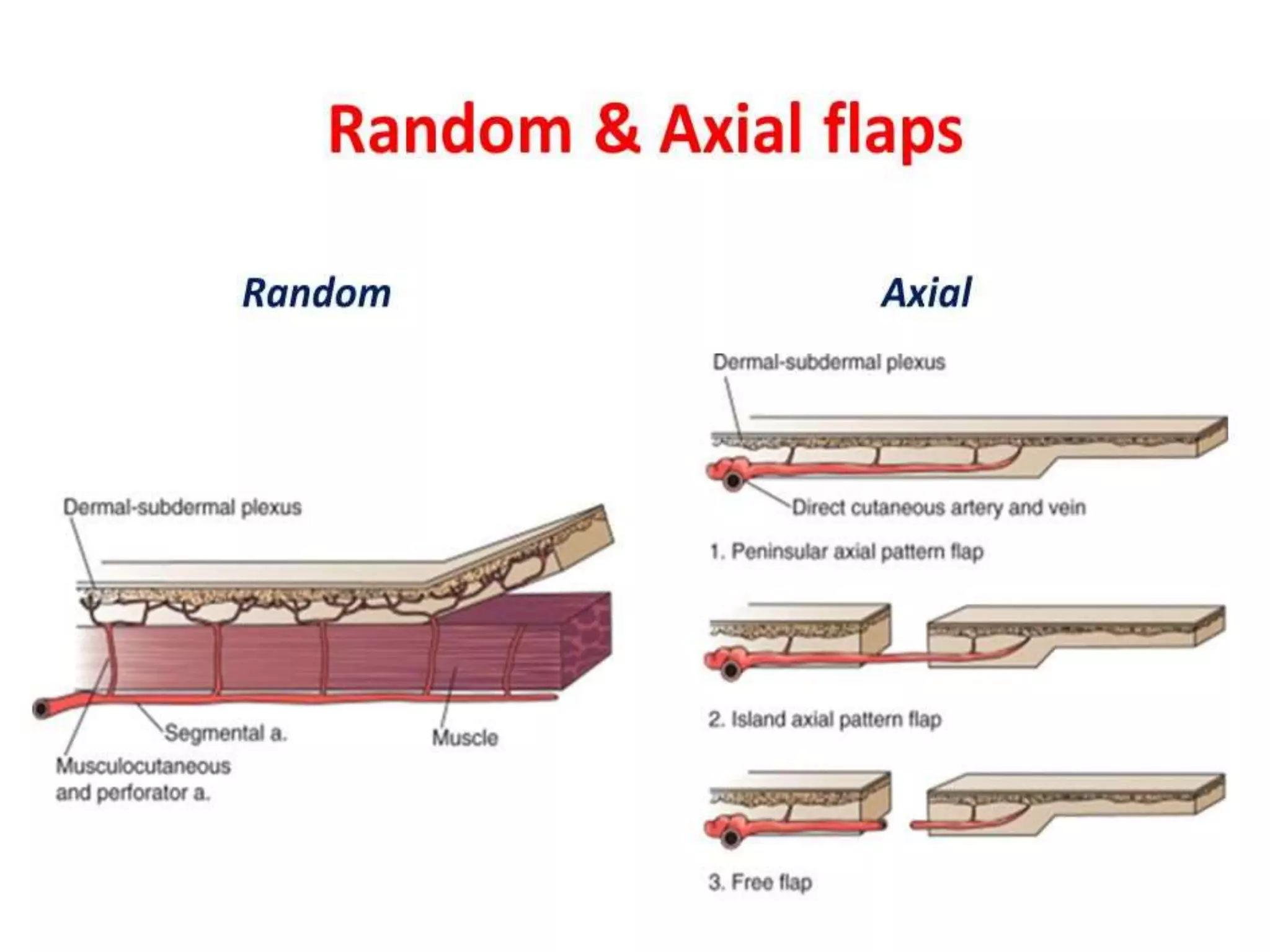 Random & Axial flaps

Random

Dermal-subdermal plexus

Segmental a.

Muscle

Musculocutaneous and perforator a.

Axial

Dermal-subdermal plexus

Direct cutaneous artery and vein

1. Peninsular axial pattern flap

2. Island axial pattern flap

3. Free flap